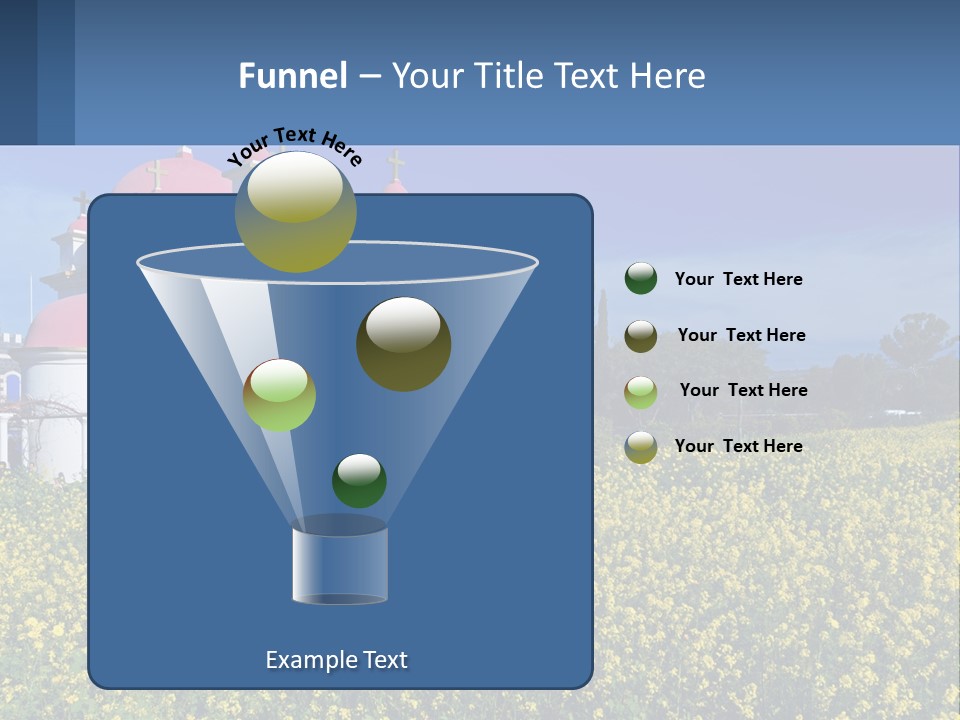 Funnel – Your Title Text Here

Your Text Here

Your Text Here

Your Text Here

Your Text Here

Your Text Here

Example Text